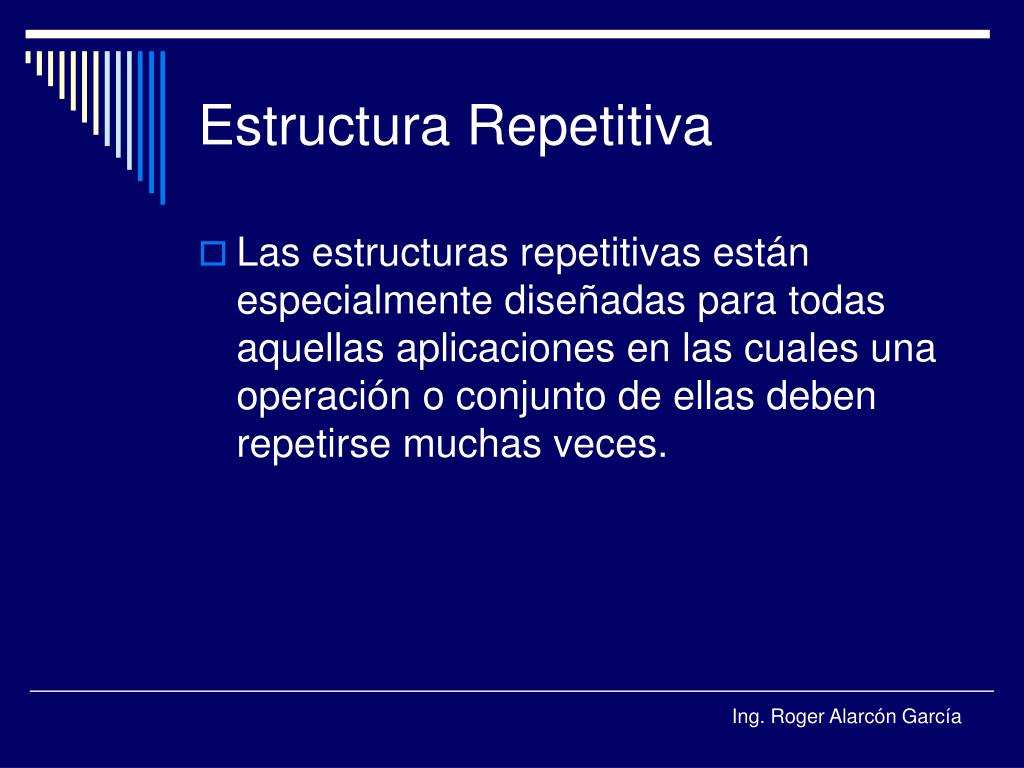 Estructura Repetitiva

Las estructuras repetitivas están especialmente diseñadas para todas aquellas aplicaciones en las cuales una operación o conjunto de ellas deben repetirse muchas veces.

Ing. Roger Alarcón García